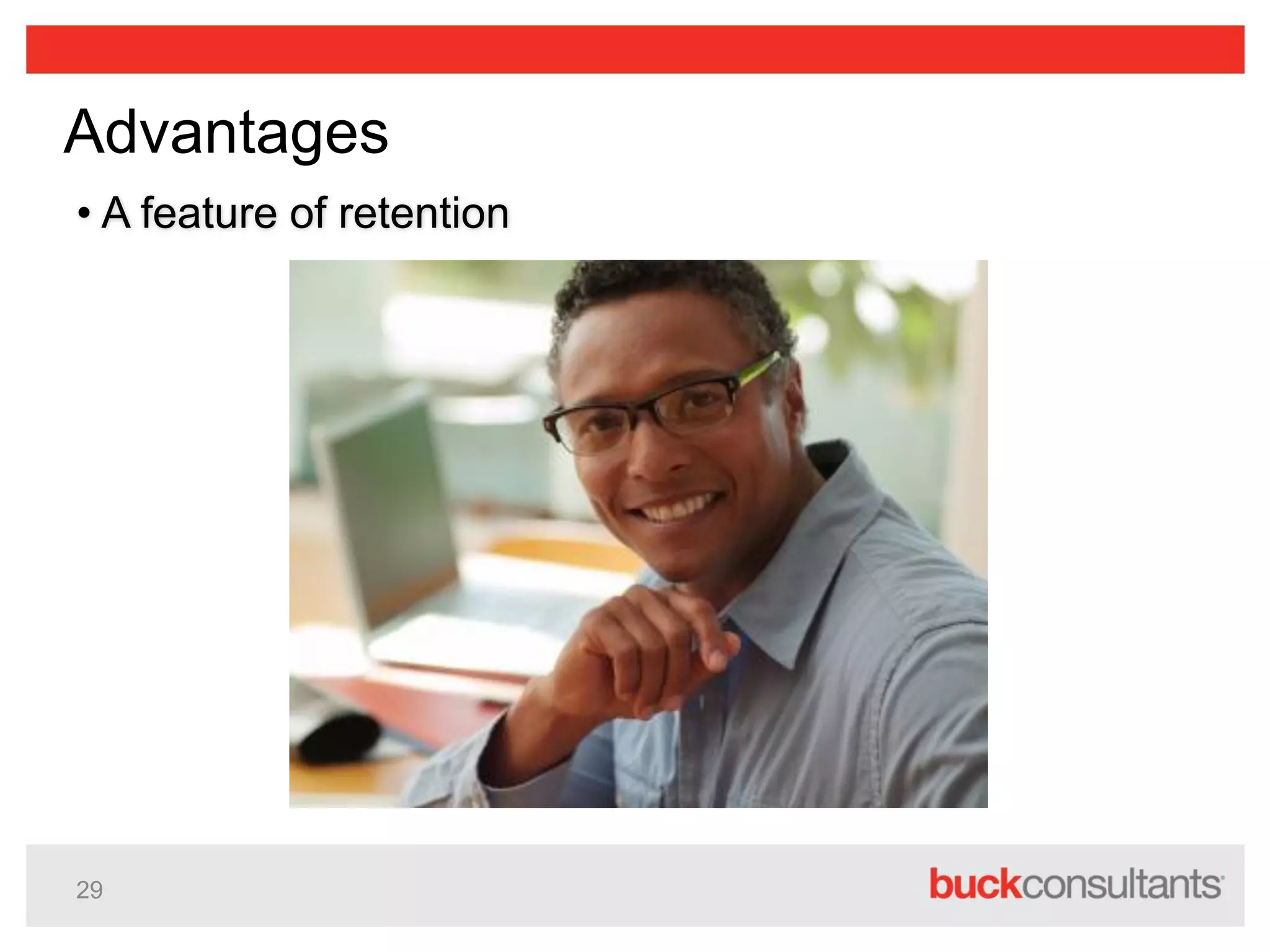 Advantages

• A feature of retention

29

buckconsultants